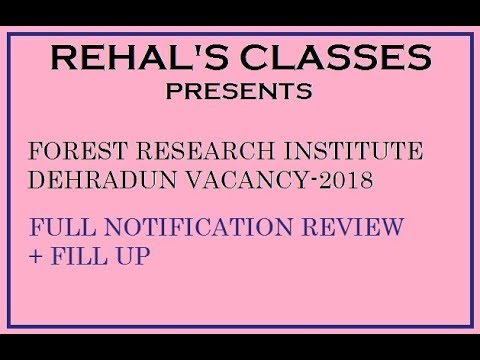 REHAL'S CLASSES
PRESENTS

FOREST RESEARCH INSTITUTE DEHRADUN VACANCY-2018

FULL NOTIFICATION REVIEW + FILL UP